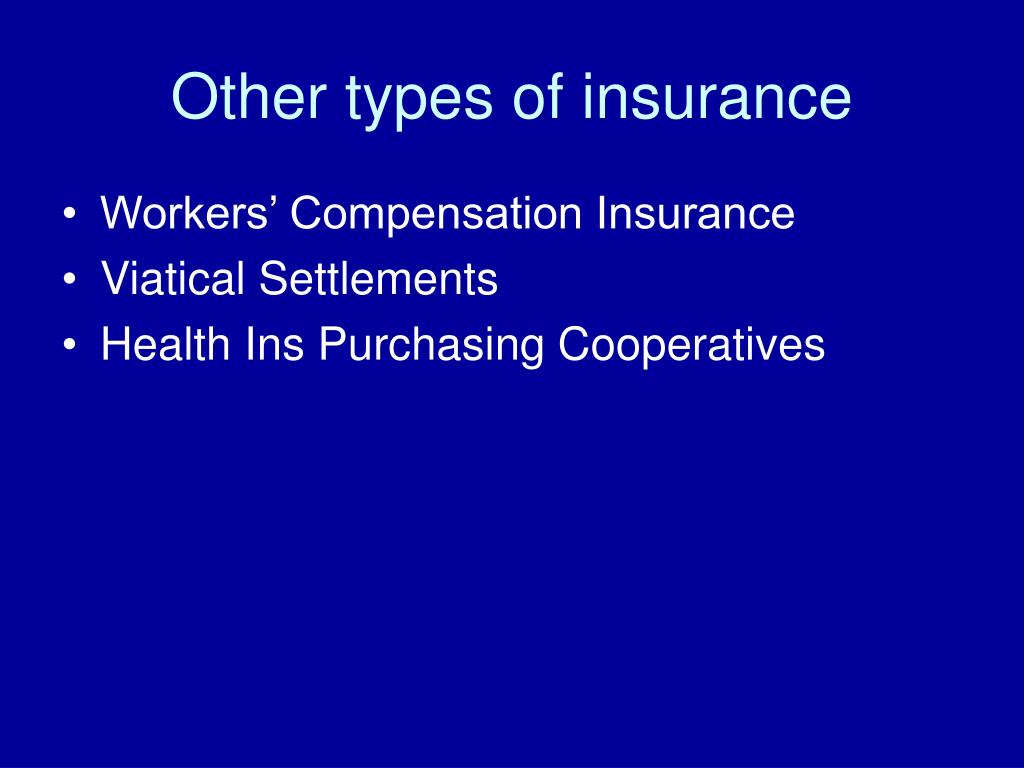 Other types of insurance

• Workers’ Compensation Insurance
• Viatical Settlements
• Health Ins Purchasing Cooperatives